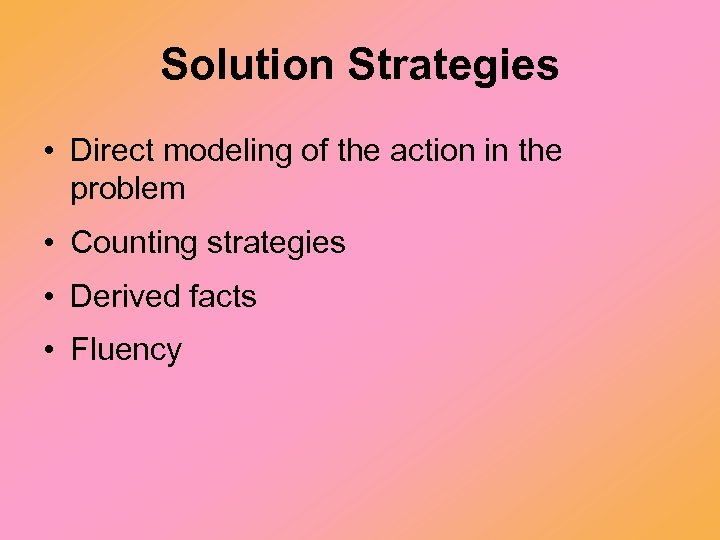 Solution Strategies

• Direct modeling of the action in the problem
• Counting strategies
• Derived facts
• Fluency